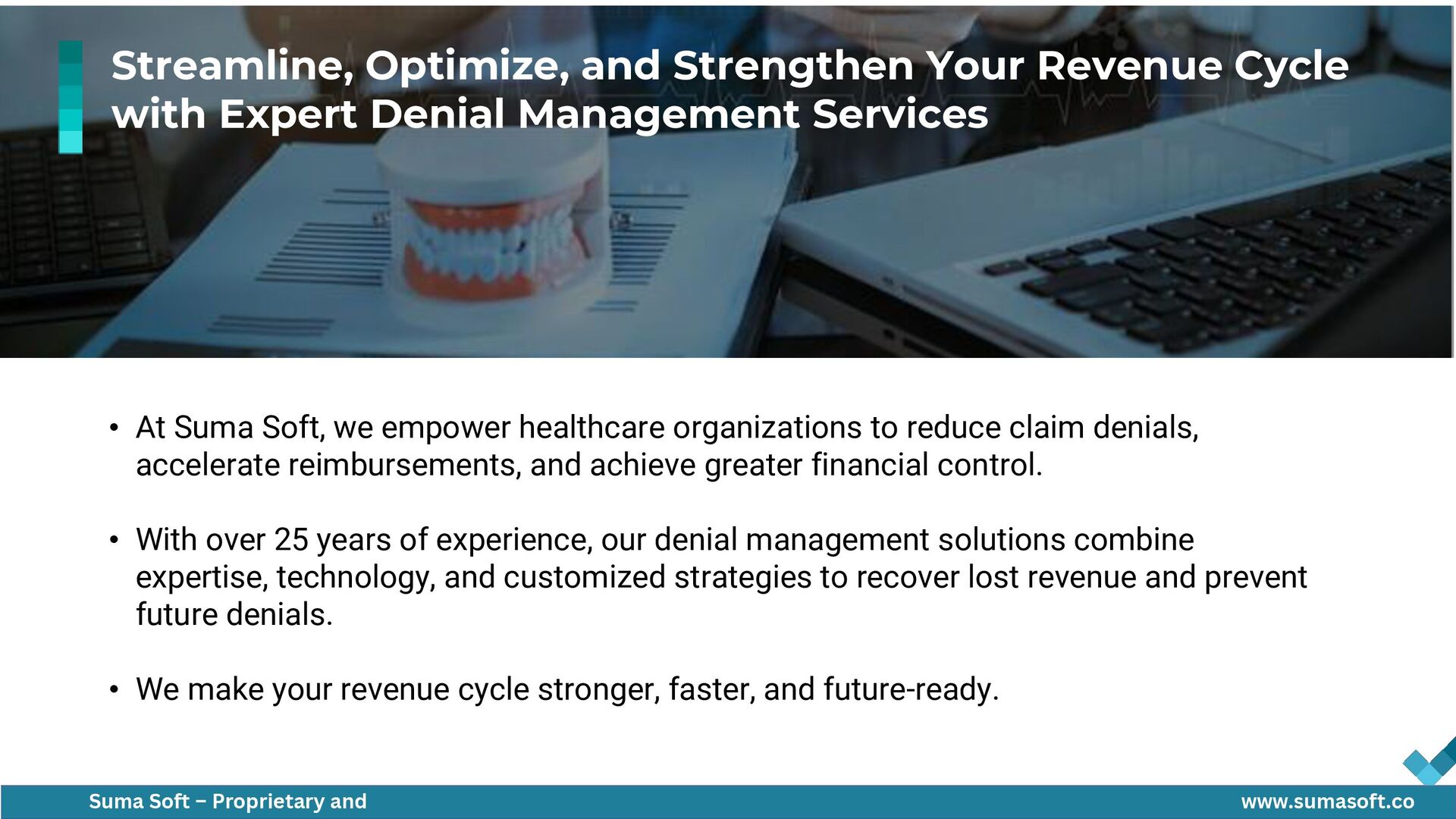 Streamline, Optimize, and Strengthen Your Revenue Cycle with Expert Denial Management Services

• At Suma Soft, we empower healthcare organizations to reduce claim denials, accelerate reimbursements, and achieve greater financial control.

• With over 25 years of experience, our denial management solutions combine expertise, technology, and customized strategies to recover lost revenue and prevent future denials.

• We make your revenue cycle stronger, faster, and future-ready.

Suma Soft – Proprietary and

www.sumasoft.co